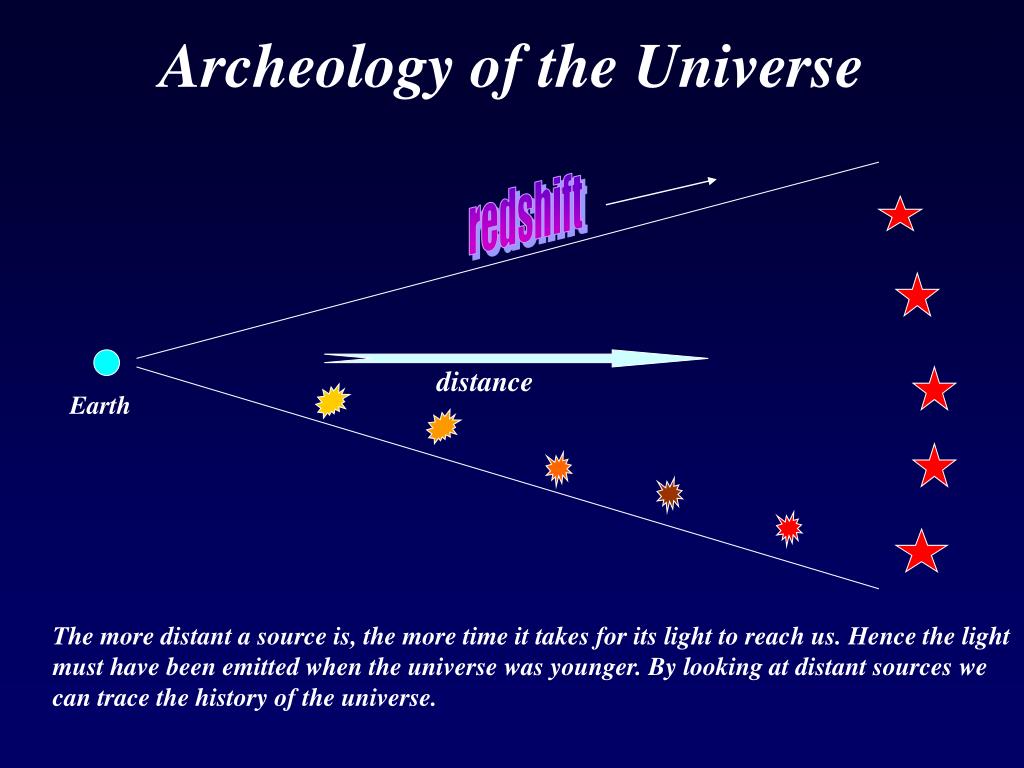 Archeology of the Universe

redshift

distance

Earth

The more distant a source is, the more time it takes for its light to reach us. Hence the light must have been emitted when the universe was younger. By looking at distant sources we can trace the history of the universe.